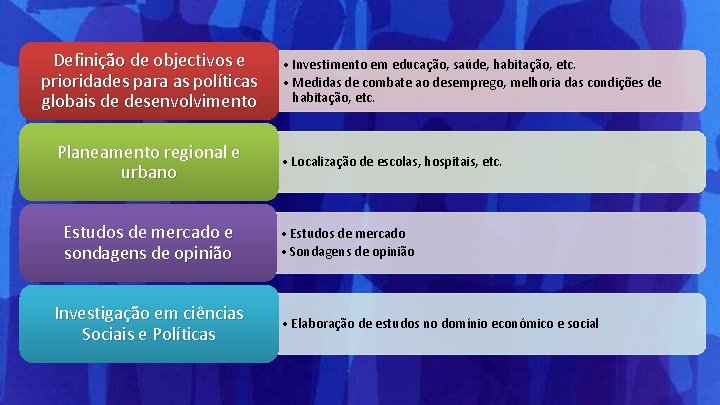 Definição de objectivos e prioridades para as políticas globais de desenvolvimento

• Investimento em educação, saúde, habitação, etc.
• Medidas de combate ao desemprego, melhoria das condições de habitação, etc.

Planeamento regional e urbano

• Localização de escolas, hospitais, etc.

Estudos de mercado e sondagens de opinião

• Estudos de mercado
• Sondagens de opinião

Investigação em ciências Sociais e Políticas

• Elaboração de estudos no domínio económico e social